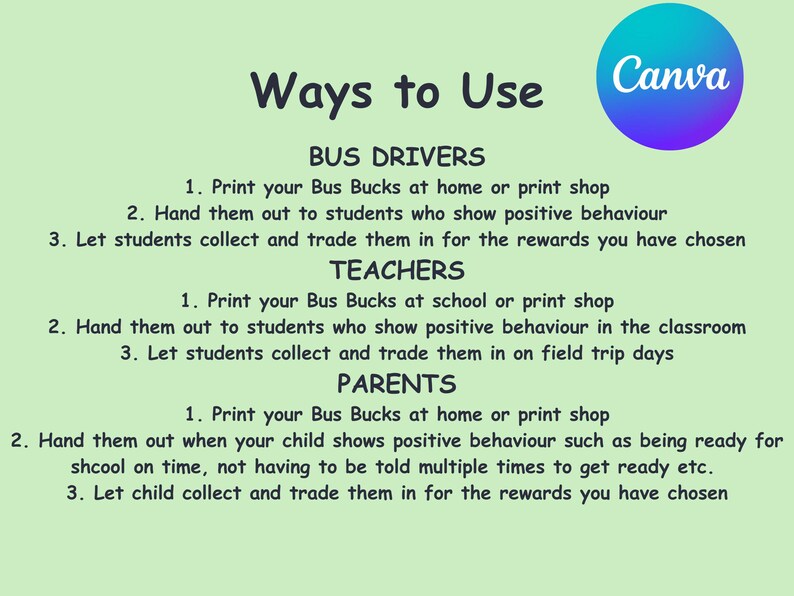 Ways to Use

Canva

BUS DRIVERS

1. Print your Bus Bucks at home or print shop
2. Hand them out to students who show positive behaviour
3. Let students collect and trade them in for the rewards you have chosen

TEACHERS

1. Print your Bus Bucks at school or print shop
2. Hand them out to students who show positive behaviour in the classroom
3. Let students collect and trade them in on field trip days

PARENTS

1. Print your Bus Bucks at home or print shop
2. Hand them out when your child shows positive behaviour such as being ready for shcool on time, not having to be told multiple times to get ready etc.
3. Let child collect and trade them in for the rewards you have chosen